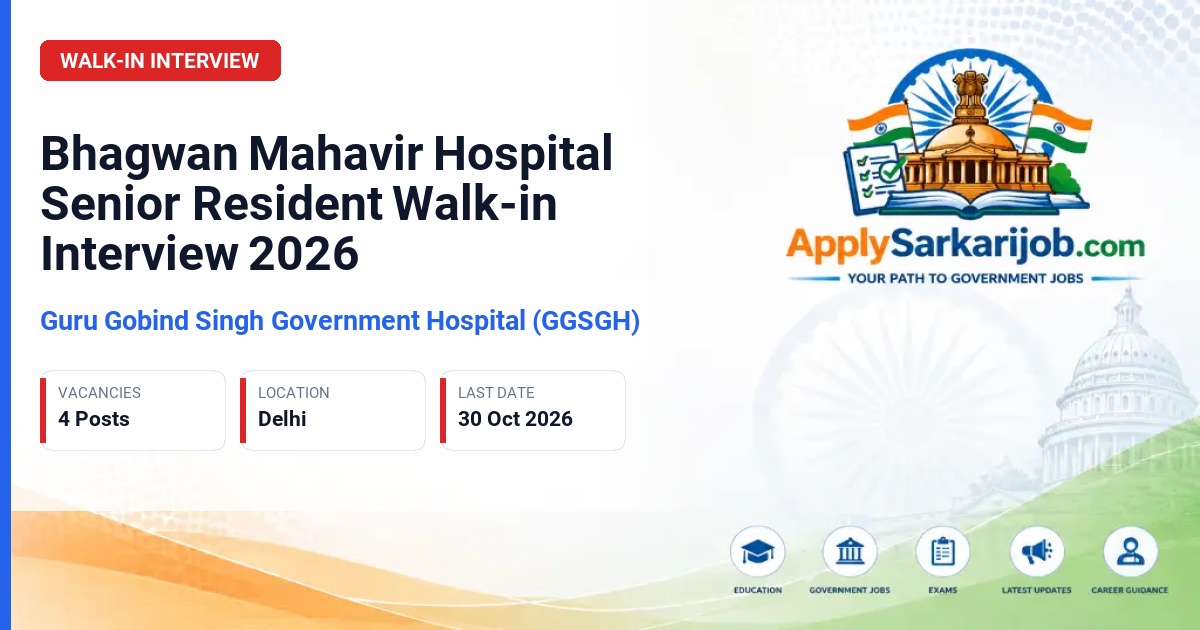 WALK-IN INTERVIEW

Bhagwan Mahavir Hospital Senior Resident Walk-in Interview 2026

Guru Gobind Singh Government Hospital (GGSGH)

VACANCIES
4 Posts

LOCATION
Delhi

LAST DATE
30 Oct 2026

ApplySarkarijob.com
YOUR PATH TO GOVERNMENT JOBS

EDUCATION
GOVERNMENT JOBS
EXAMS
LATEST UPDATES
CAREER GUIDANCE